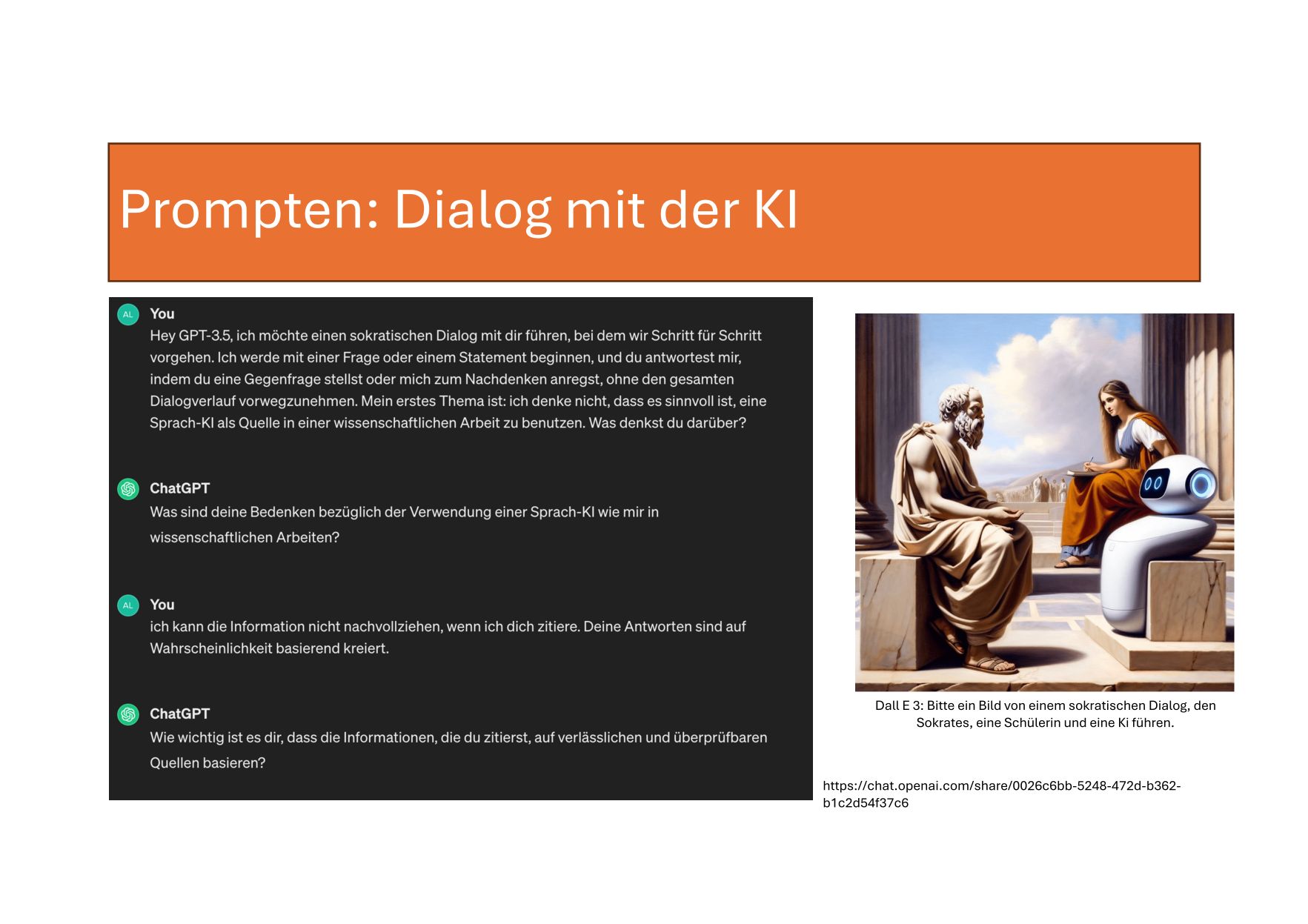 Prompten: Dialog mit der KI

AL
You
Hey GPT-3.5, ich möchte einen sokratischen Dialog mit dir führen, bei dem wir Schritt für Schritt vorgehen. Ich werde mit einer Frage oder einem Statement beginnen, und du antwortest mir, indem du eine Gegenfrage stellst oder mich zum Nachdenken anregst, ohne den gesamten Dialogverlauf vorwegzunehmen. Mein erstes Thema ist: ich denke nicht, dass es sinnvoll ist, eine Sprach-KI als Quelle in einer wissenschaftlichen Arbeit zu benutzen. Was denkst du darüber?

ChatGPT
Was sind deine Bedenken bezüglich der Verwendung einer Sprach-KI wie mir in wissenschaftlichen Arbeiten?

AL
You
ich kann die Information nicht nachvollziehen, wenn ich dich zitiere. Deine Antworten sind auf Wahrscheinlichkeit basierend kreiert.

ChatGPT
Wie wichtig ist es dir, dass die Informationen, die du zitierst, auf verlässlichen und überprüfbaren Quellen basieren?

Dall E 3: Bitte ein Bild von einem sokratischen Dialog, den Sokrates, eine Schülerin und eine Ki führen.

https://chat.openai.com/share/0026c6bb-5248-472d-b362-b1c2d54f37c6